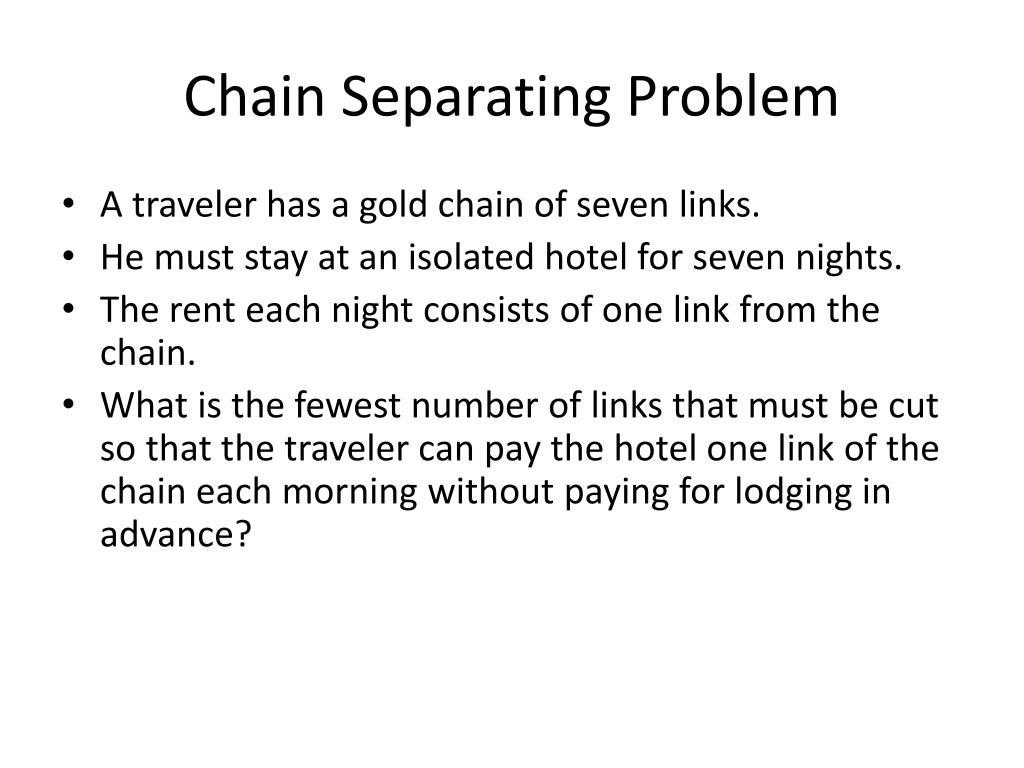 Chain Separating Problem

• A traveler has a gold chain of seven links.
• He must stay at an isolated hotel for seven nights.
• The rent each night consists of one link from the chain.
• What is the fewest number of links that must be cut so that the traveler can pay the hotel one link of the chain each morning without paying for lodging in advance?